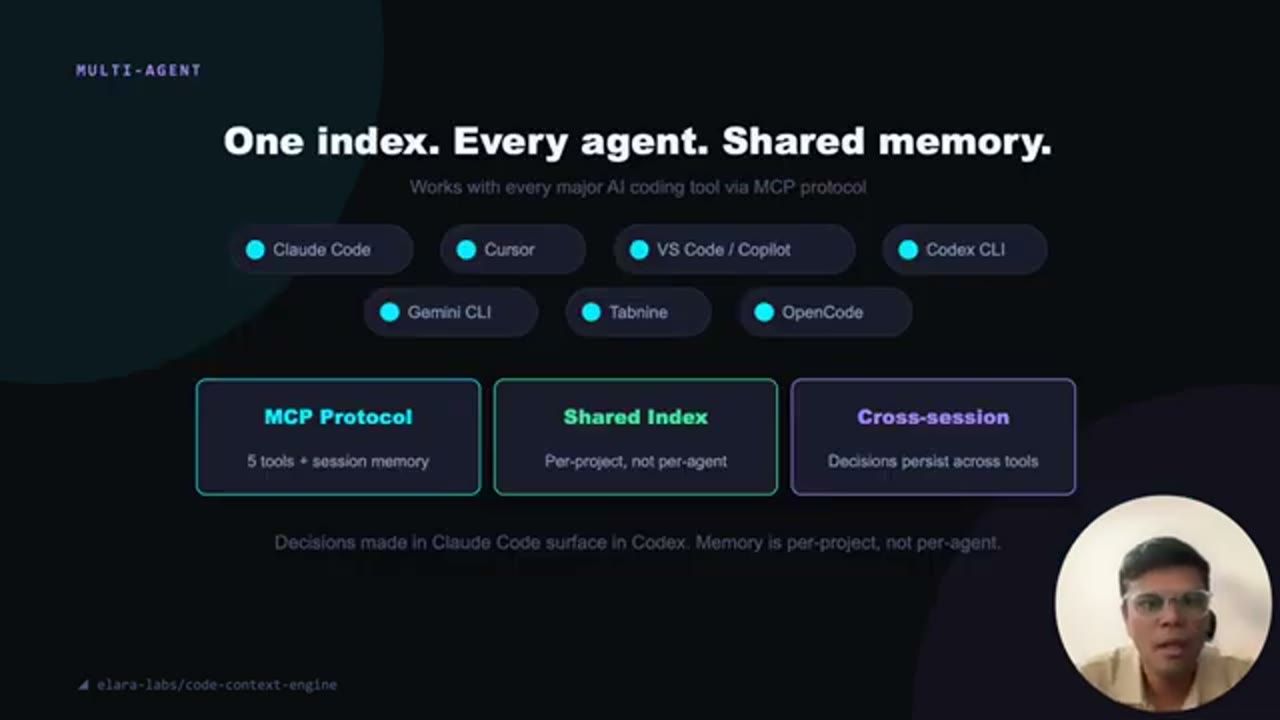 MULTI-AGENT

One index. Every agent. Shared memory.

Works with every major AI coding tool via MCP protocol

Claude Code

Cursor

VS Code / Copilot

Codex CLI

Gemini CLI

Tabnine

OpenCode

MCP Protocol

5 tools + session memory

Shared Index

Per-project, not per-agent

Cross-session

Decisions persist across tools

Decisions made in Claude Code surface in Codex. Memory is per-project, not per-agent.

elara-labs/code-context-engine